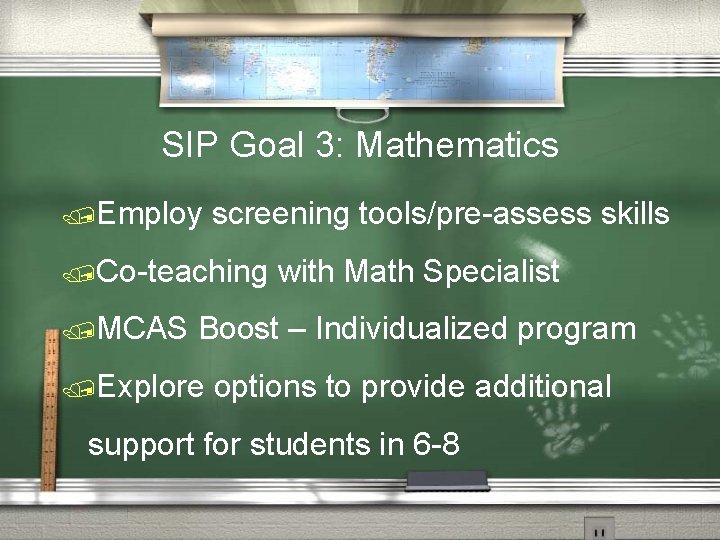 SIP Goal 3: Mathematics

Employ screening tools/pre-assess skills

Co-teaching with Math Specialist

MCAS Boost – Individualized program

Explore options to provide additional support for students in 6-8